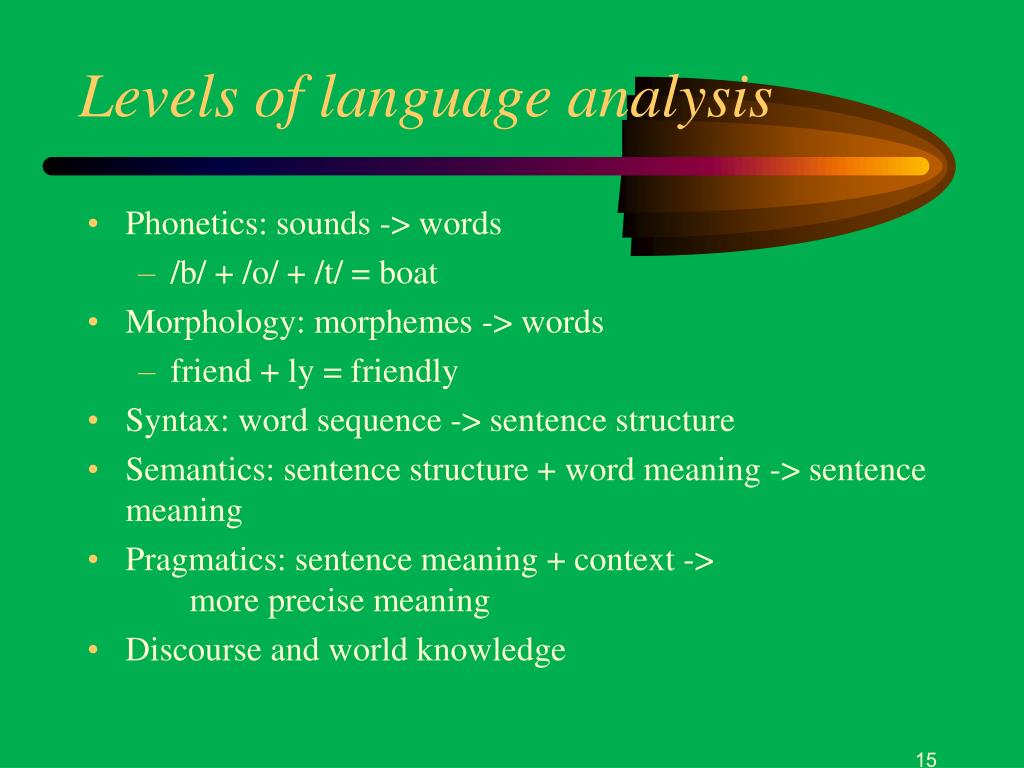 Levels of language analysis

• Phonetics: sounds -> words
  – /b/ + /o/ + /t/ = boat
• Morphology: morphemes -> words
  – friend + ly = friendly
• Syntax: word sequence -> sentence structure
• Semantics: sentence structure + word meaning -> sentence meaning
• Pragmatics: sentence meaning + context -> more precise meaning
• Discourse and world knowledge

15